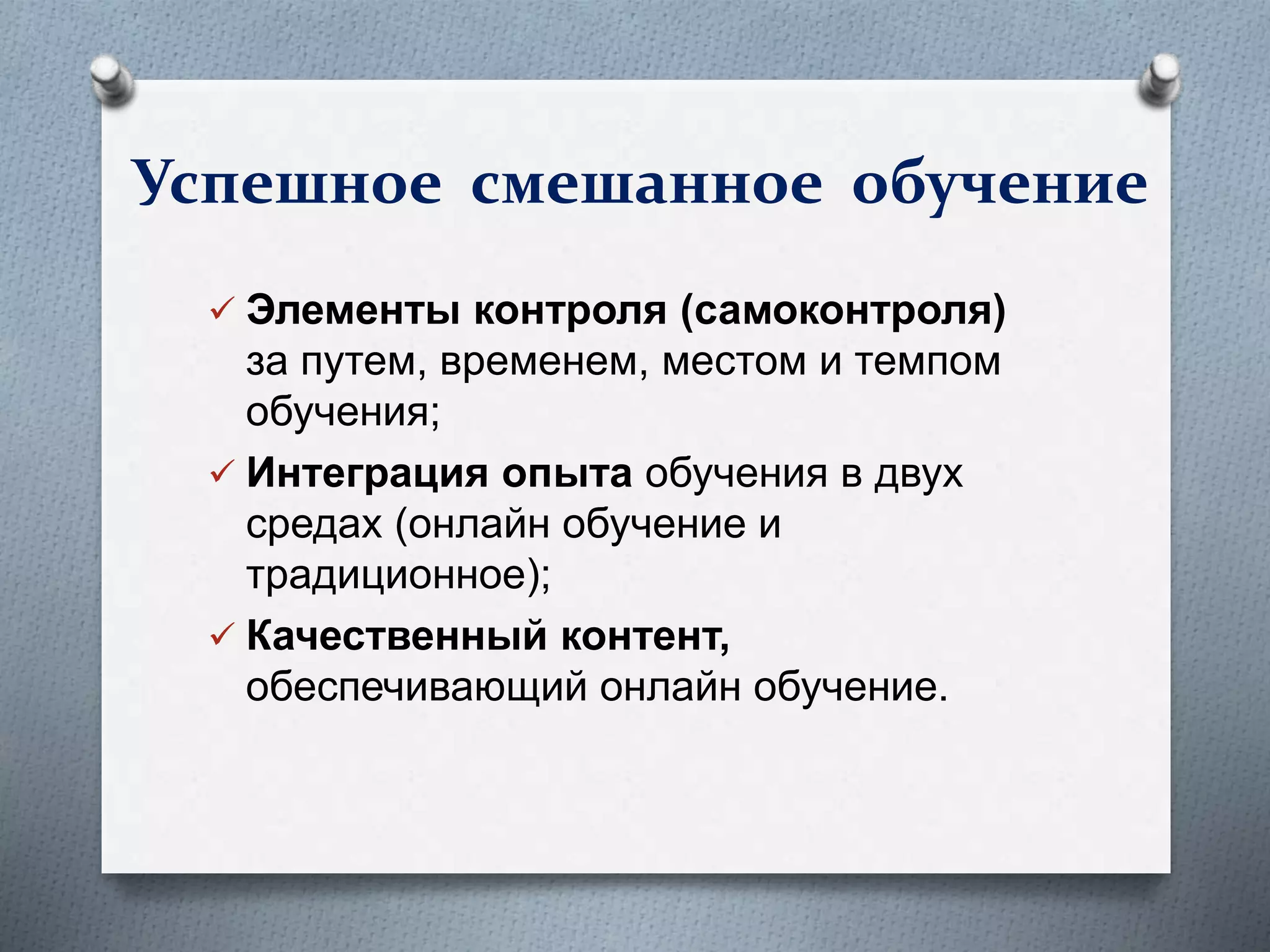 Успешное смешанное обучение

✓ Элементы контроля (самоконтроля) за путем, временем, местом и темпом обучения;

✓ Интеграция опыта обучения в двух средах (онлайн обучение и традиционное);

✓ Качественный контент, обеспечивающий онлайн обучение.